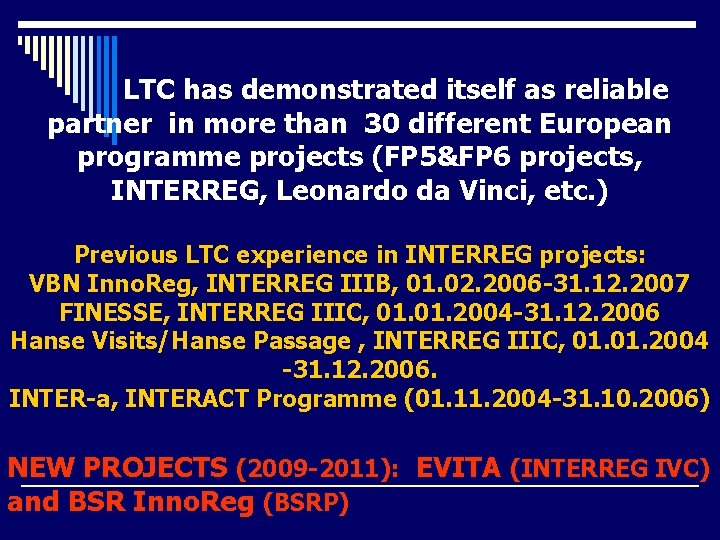 LTC has demonstrated itself as reliable partner in more than 30 different European programme projects (FP5&FP6 projects, INTERREG, Leonardo da Vinci, etc.)

Previous LTC experience in INTERREG projects:
VBN InnoReg, INTERREG IIIB, 01.02.2006-31.12.2007
FINESSE, INTERREG IIIC, 01.01.2004-31.12.2006
Hanse Visits/Hanse Passage , INTERREG IIIC, 01.01.2004 -31.12.2006.
INTER-a, INTERACT Programme (01.11.2004-31.10.2006)

NEW PROJECTS (2009-2011): EVITA (INTERREG IVC) and BSR InnoReg (BSRP)